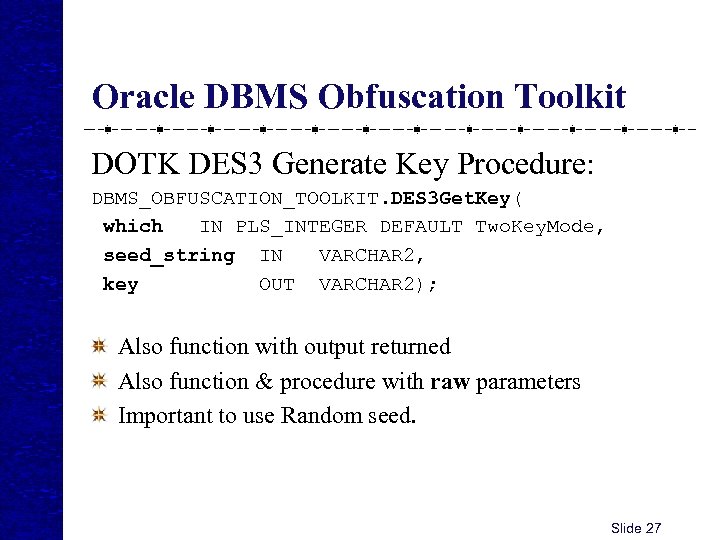 Oracle DBMS Obfuscation Toolkit

DOTK DES3 Generate Key Procedure:

DBMS_OBFUSCATION_TOOLKIT.DES3GetKey(
which IN PLS_INTEGER DEFAULT TwoKeyMode,
seed_string IN VARCHAR2,
key OUT VARCHAR2);

Also function with output returned

Also function & procedure with raw parameters

Important to use Random seed.

Slide 27